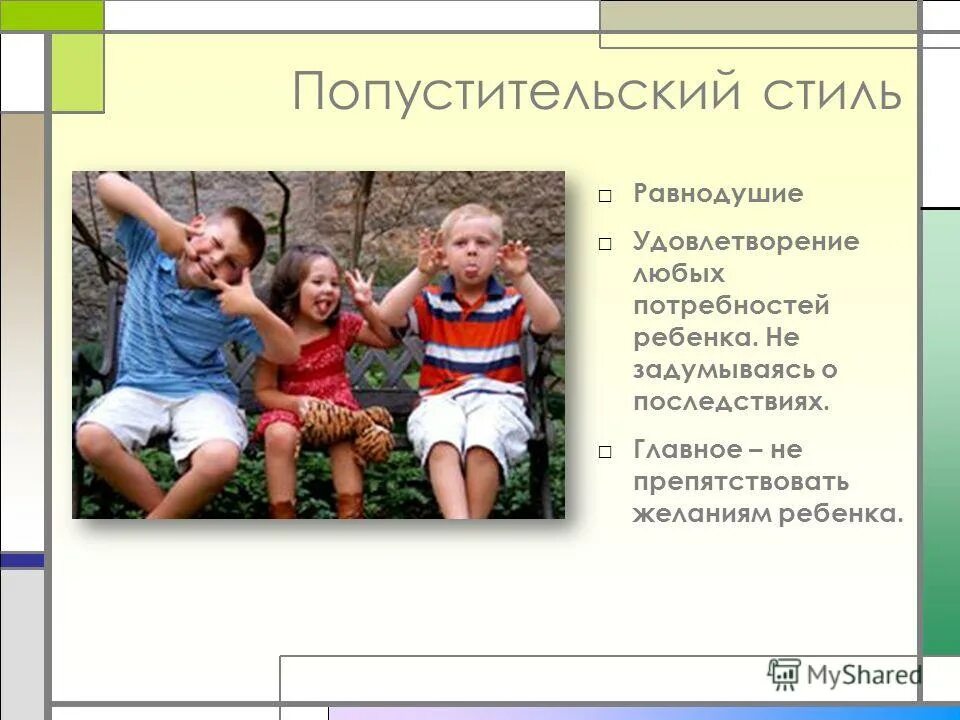 Попустительский стиль

□ Равнодушие

□ Удовлетворение любых потребностей ребенка. Не задумываясь о последствиях.

□ Главное – не препятствовать желаниям ребенка.

MyShared